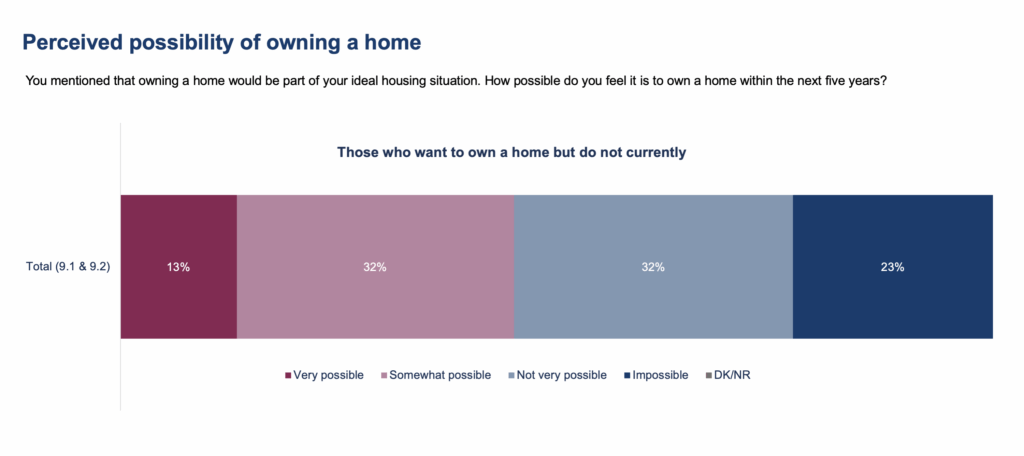 Perceived possibility of owning a home

You mentioned that owning a home would be part of your ideal housing situation. How possible do you feel it is to own a home within the next five years?

Those who want to own a home but do not currently

Total (9.1 & 9.2)

13%

32%

32%

23%

Very possible Somewhat possible Not very possible Impossible DK/NR